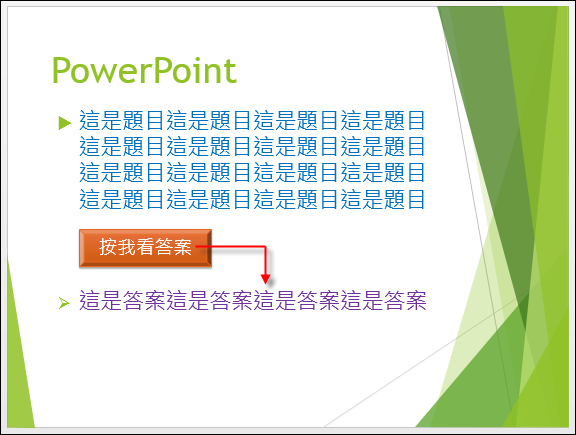 PowerPoint

這是題目這是題目這是題目這是題目這是題目這是題目這是題目這是題目這是題目這是題目這是題目這是題目這是題目這是題目這是題目這是題目

按我看答案

這是答案這是答案這是答案這是答案